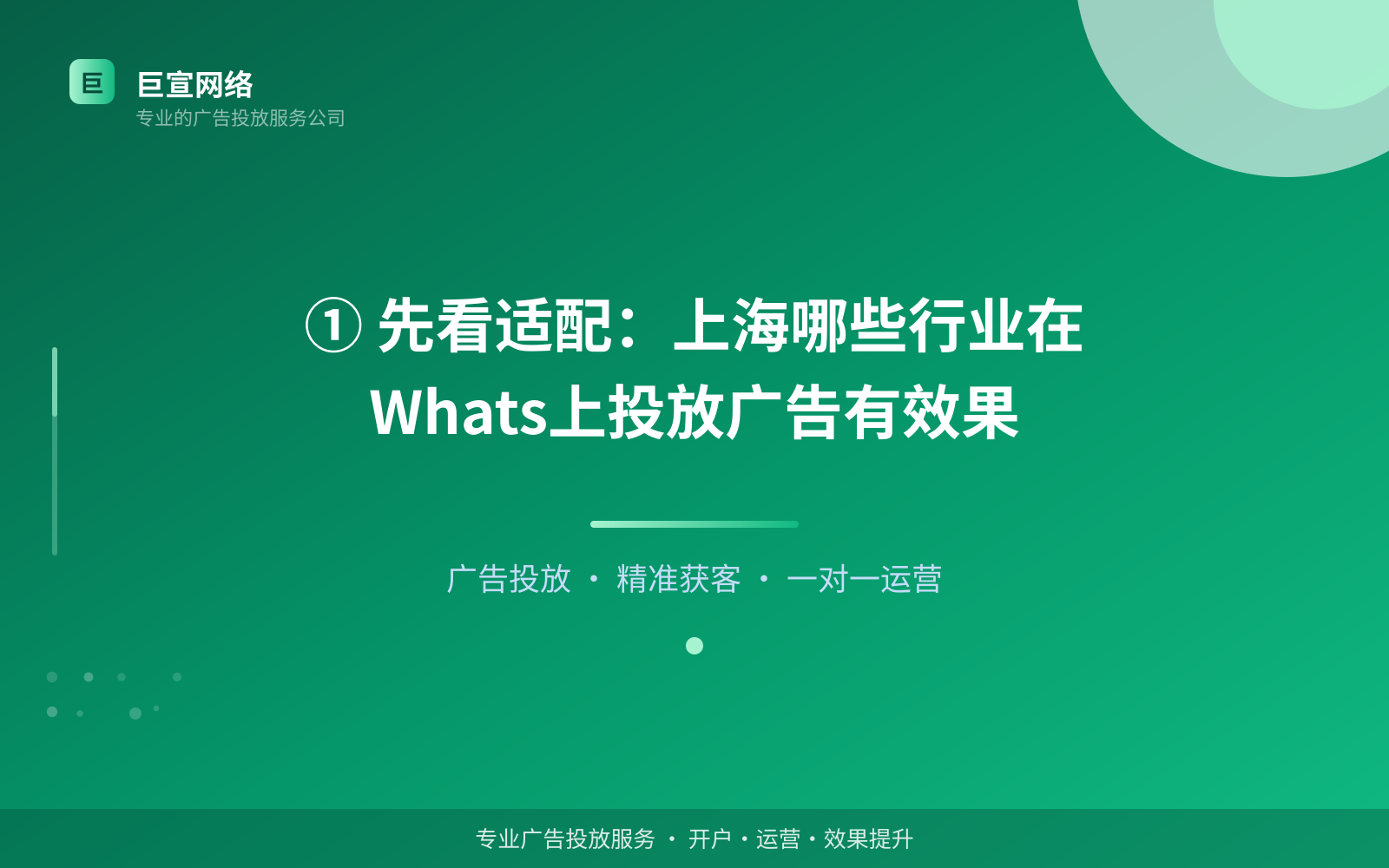 巨
巨宣网络
专业的广告投放服务公司

① 先看适配：上海哪些行业在Whats上投放广告有效果

广告投放 · 精准获客 · 一对一运营

专业广告投放服务 · 开户 · 运营 · 效果提升